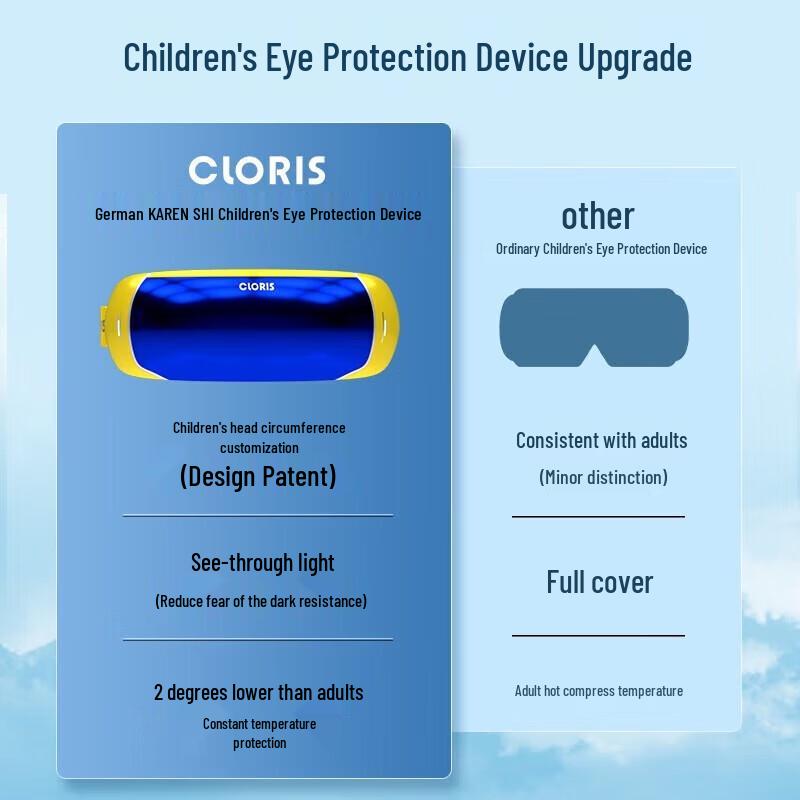 Children's Eye Protection Device Upgrade

CLORIS

German KAREN SHI Children's Eye Protection Device

CLORIS

Children's head circumference customization

(Design Patent)

See-through light

(Reduce fear of the dark resistance)

2 degrees lower than adults

Constant temperature protection

other

Ordinary Children's Eye Protection Device

Consistent with adults

(Minor distinction)

Full cover

Adult hot compress temperature